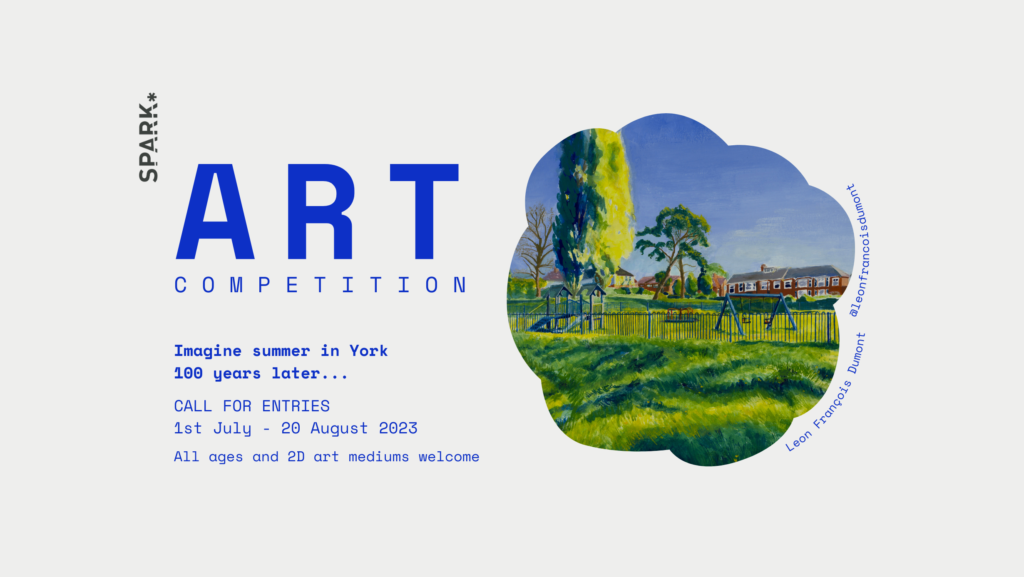 SPARK*

ART

COMPETITION

Imagine summer in York
100 years later...

CALL FOR ENTRIES
1st July - 20 August 2023

All ages and 2D art mediums welcome

Leon François Dumont
@leonfrancoisdumont